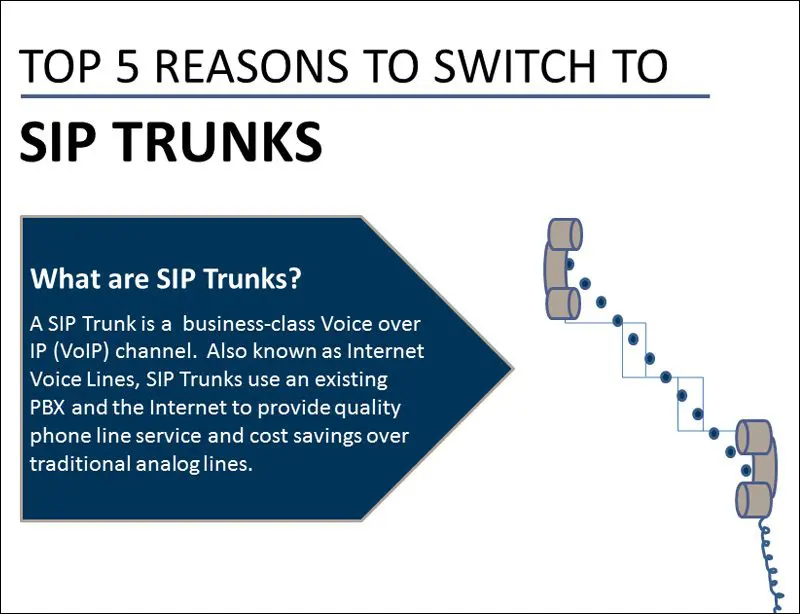 TOP 5 REASONS TO SWITCH TO

SIP TRUNKS

What are SIP Trunks?

A SIP Trunk is a business-class Voice over IP (VoIP) channel. Also known as Internet Voice Lines, SIP Trunks use an existing PBX and the Internet to provide quality phone line service and cost savings over traditional analog lines.